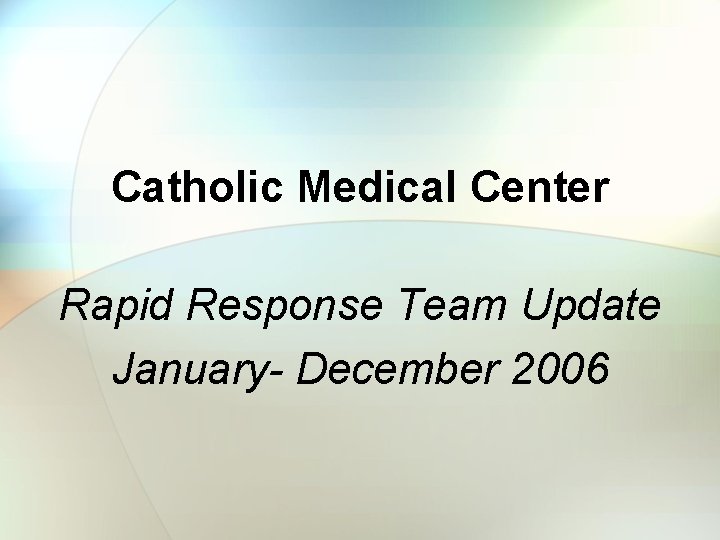 Catholic Medical Center

Rapid Response Team Update
January- December 2006